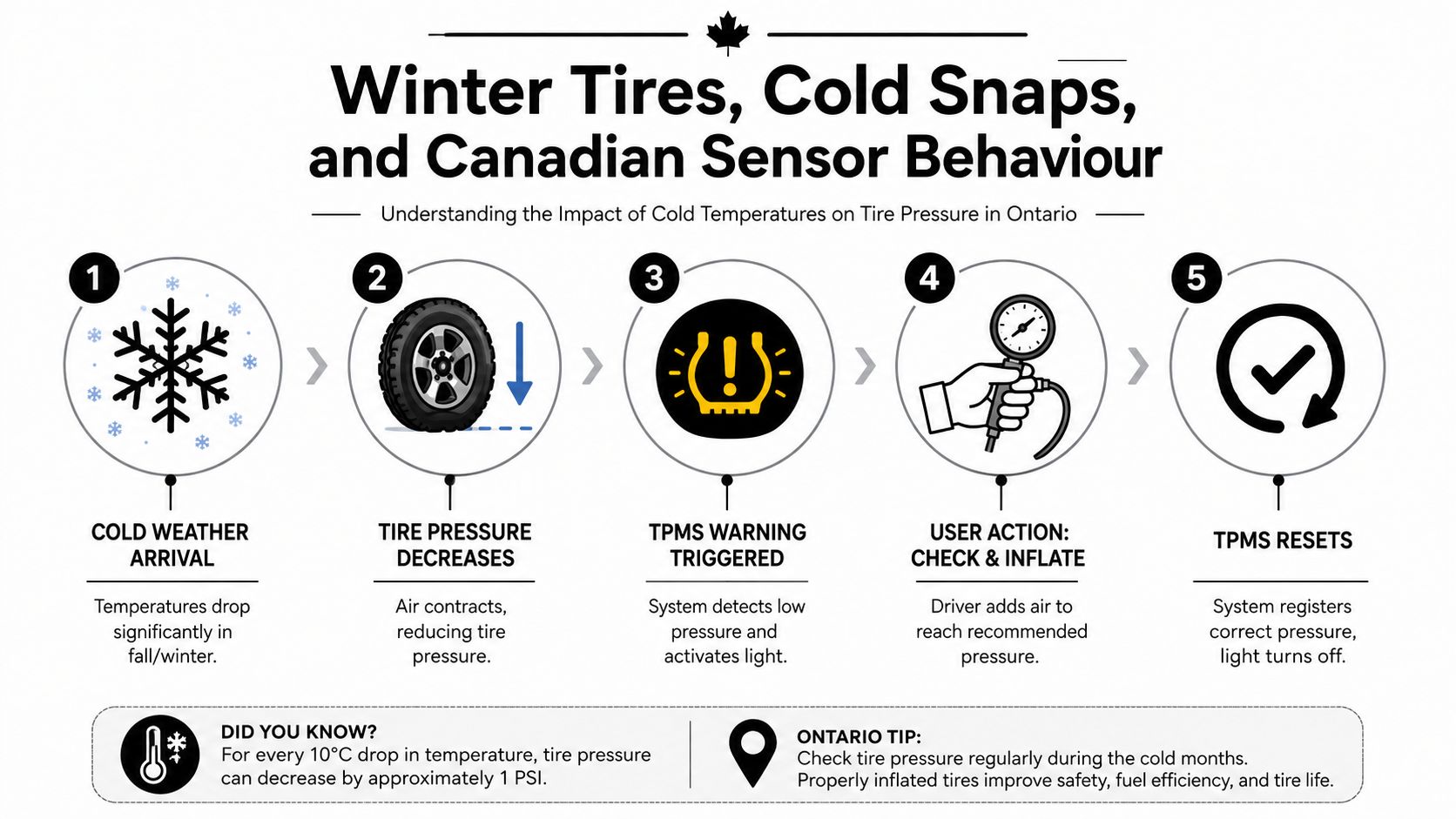 Winter Tires, Cold Snaps, and Canadian Sensor Behaviour

Understanding the Impact of Cold Temperatures on Tire Pressure in Ontario

1

COLD WEATHER ARRIVAL

Temperatures drop significantly in fall/winter.

2

TIRE PRESSURE DECREASES

Air contracts, reducing tire pressure.

3

TPMS WARNING TRIGGERED

System detects low pressure and activates light.

4

USER ACTION: CHECK & INFLATE

Driver adds air to reach recommended pressure.

5

TPMS RESETS

System registers correct pressure, light turns off.

DID YOU KNOW?
For every 10°C drop in temperature, tire pressure can decrease by approximately 1 PSI.

ONTARIO TIP:
Check tire pressure regularly during the cold months. Properly inflated tires improve safety, fuel efficiency, and tire life.